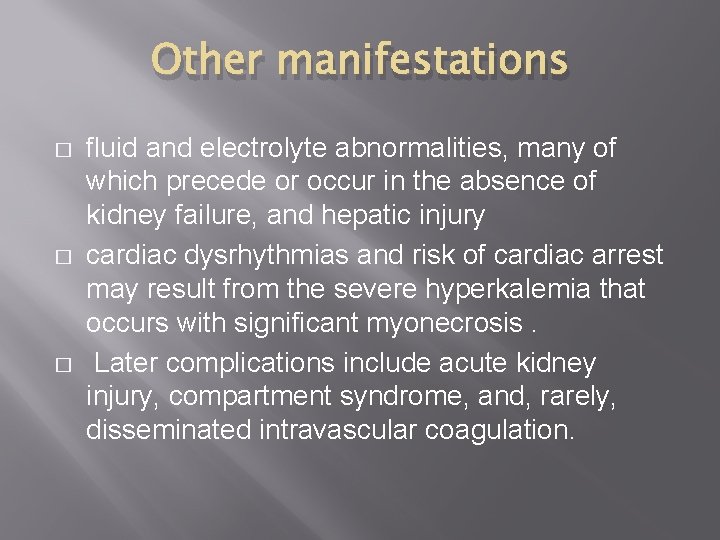 Other manifestations

□ fluid and electrolyte abnormalities, many of which precede or occur in the absence of kidney failure, and hepatic injury

□ cardiac dysrhythmias and risk of cardiac arrest may result from the severe hyperkalemia that occurs with significant myonecrosis .

□ Later complications include acute kidney injury, compartment syndrome, and, rarely, disseminated intravascular coagulation.